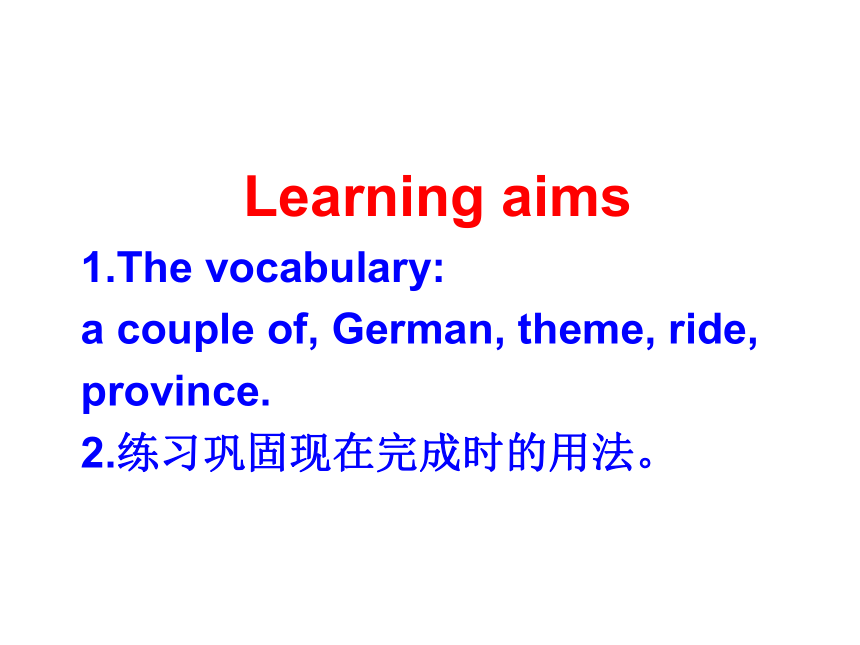 Learning aims

1.The vocabulary:
a couple of, German, theme, ride, province.

2.练习巩固现在完成时的用法。